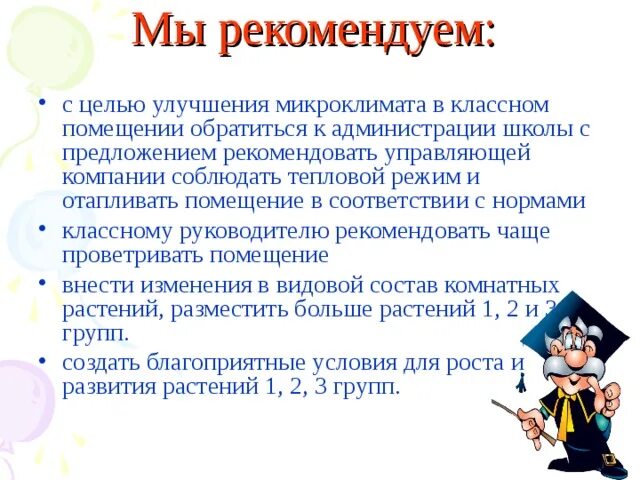 Мы рекомендуем:

• с целью улучшения микроклимата в классном помещении обратиться к администрации школы с предложением рекомендовать управляющей компании соблюдать тепловой режим и отапливать помещение в соответствии с нормами

• классному руководителю рекомендовать чаще проветривать помещение

• внести изменения в видовой состав комнатных растений, разместить больше растений 1, 2 и 3 групп.

• создать благоприятные условия для роста и развития растений 1, 2, 3 групп.